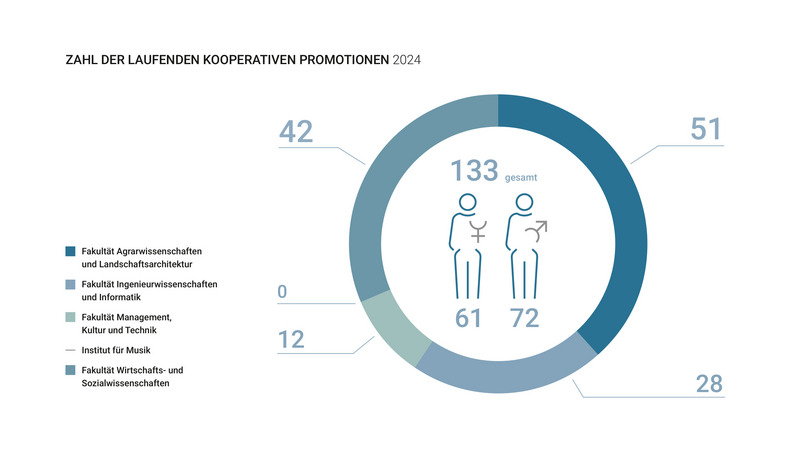 ZAHL DER LAUFENDEN KOOPERATIVEN PROMOTIONEN 2024

42

51

133 gesamt

61 72

0

12

28

Fakultät Agrarwissenschaften und Landschaftsarchitektur

Fakultät Ingenieurwissenschaften und Informatik

Fakultät Management, Kultur und Technik

Institut für Musik

Fakultät Wirtschafts- und Sozialwissenschaften